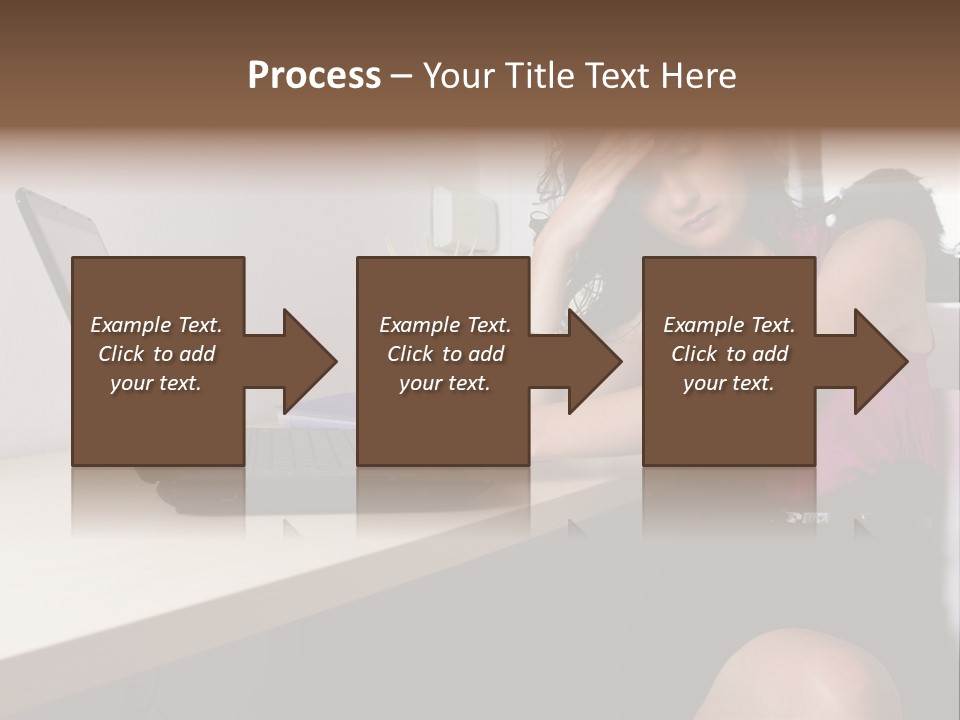 Process – Your Title Text Here

Example Text. Click to add your text.

Example Text. Click to add your text.

Example Text. Click to add your text.